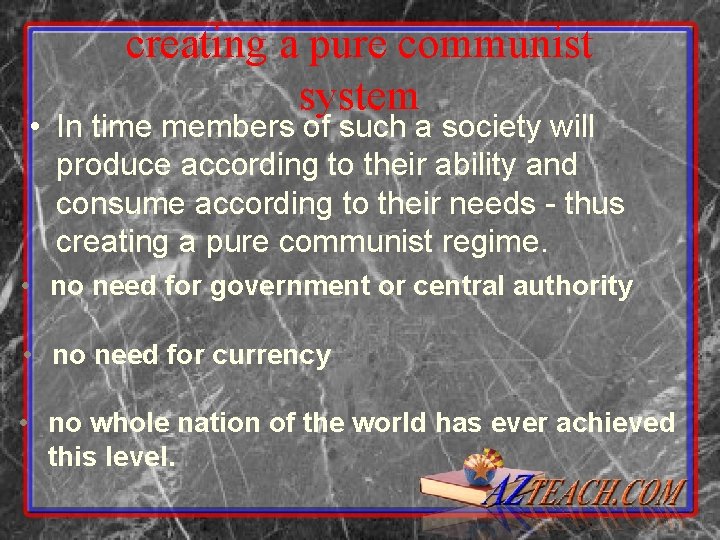 creating a pure communist system

• In time members of such a society will produce according to their ability and consume according to their needs - thus creating a pure communist regime.

• no need for government or central authority

• no need for currency

• no whole nation of the world has ever achieved this level.

AZTEACH.COM